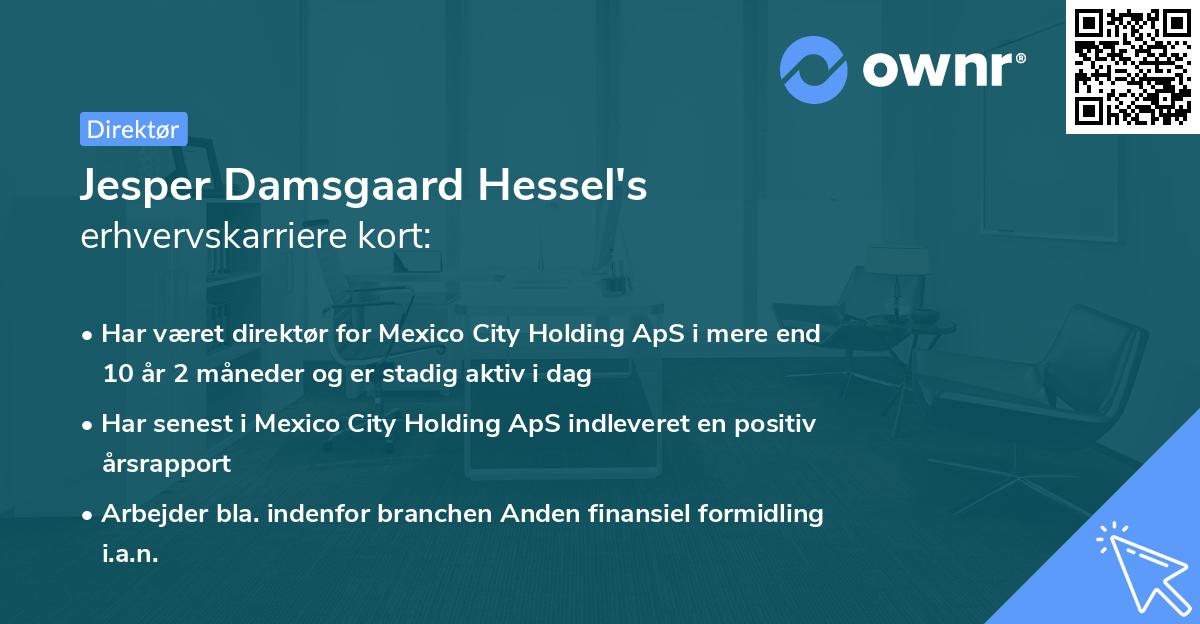 ownr®

Direktør

Jesper Damsgaard Hessel's erhvervskarriere kort:

• Har været direktør for Mexico City Holding ApS i mere end 10 år 2 måneder og er stadig aktiv i dag

• Har senest i Mexico City Holding ApS indleveret en positiv årsrapport

• Arbejder bla. indenfor branchen Anden finansiel formidling i.a.n.